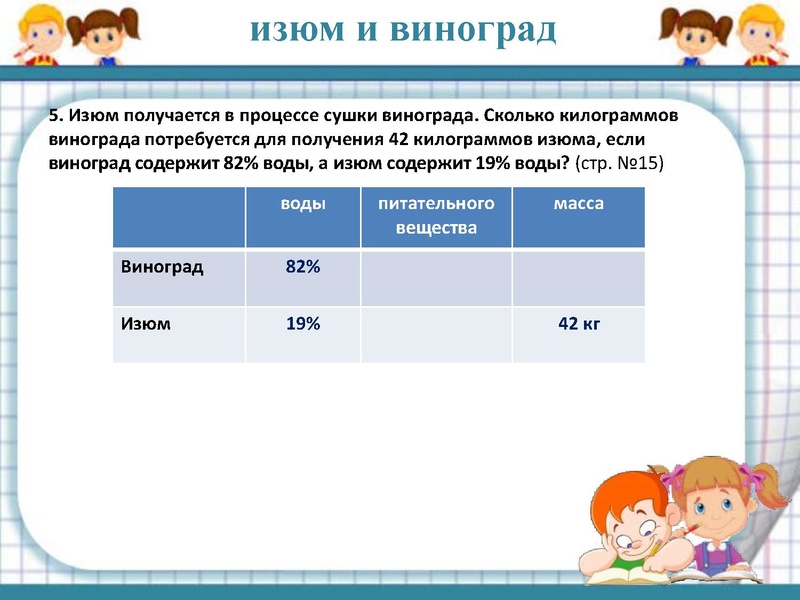 изюм и виноград

5. Изюм получается в процессе сушки винограда. Сколько килограммов винограда потребуется для получения 42 килограммов изюма, если виноград содержит 82% воды, а изюм содержит 19% воды? (стр. №15)

| | воды | питательного вещества | масса |
|---|---|---|---|
| Виноград | 82% | | |
| Изюм | 19% | | 42 кг |